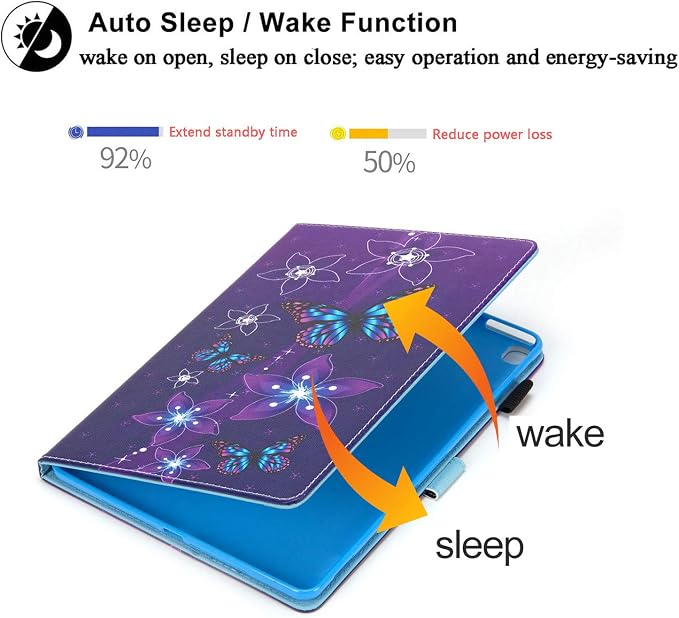 Auto Sleep / Wake Function

wake on open, sleep on close; easy operation and energy-saving

Extend standby time
92%

Reduce power loss
50%

wake

sleep